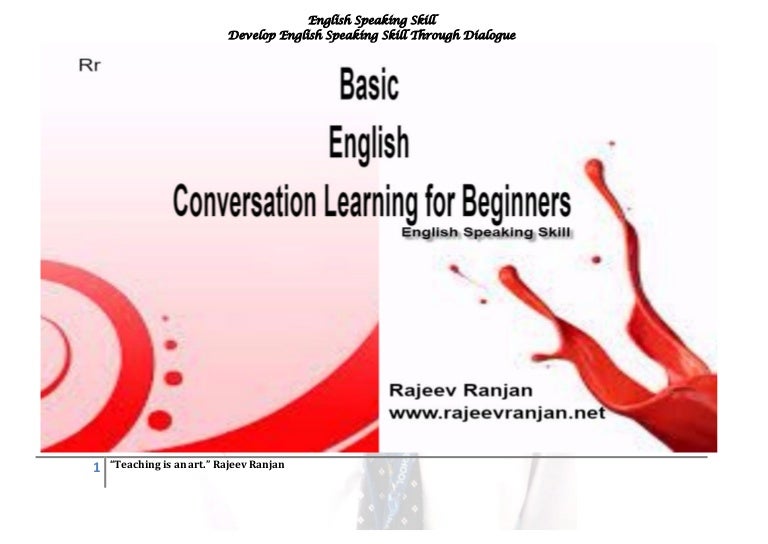 English Speaking Skill
Develop English Speaking Skill Through Dialogue

Rr

Basic
English
Conversation Learning for Beginners
English Speaking Skill

Rajeev Ranjan
www.rajeevranjan.net

1 "Teaching is an art." Rajeev Ranjan